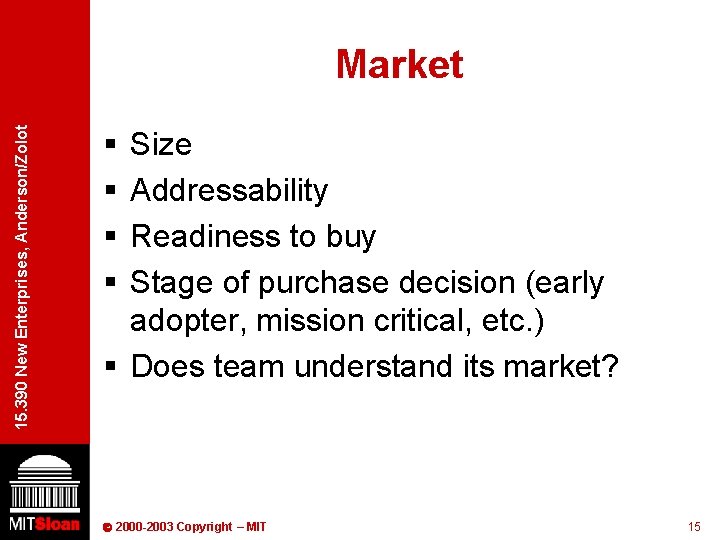 15.390 New Enterprises, Anderson/Zolot

Market

▪ Size
▪ Addressability
▪ Readiness to buy
▪ Stage of purchase decision (early adopter, mission critical, etc.)
▪ Does team understand its market?

MITSloan

© 2000-2003 Copyright – MIT

15